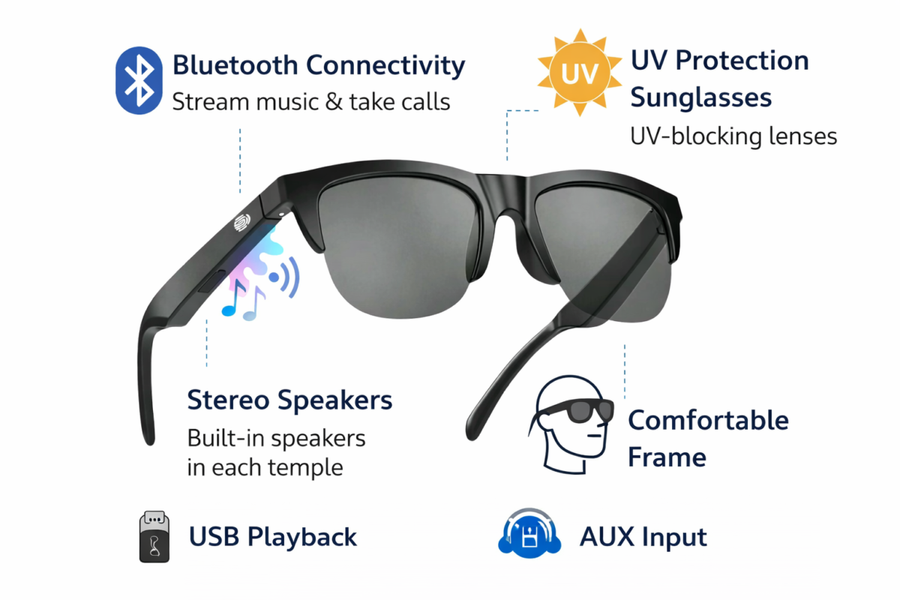 Bluetooth Connectivity
Stream music & take calls

UV

UV Protection Sunglasses
UV-blocking lenses

Stereo Speakers
Built-in speakers in each temple

Comfortable Frame

USB Playback

AUX Input